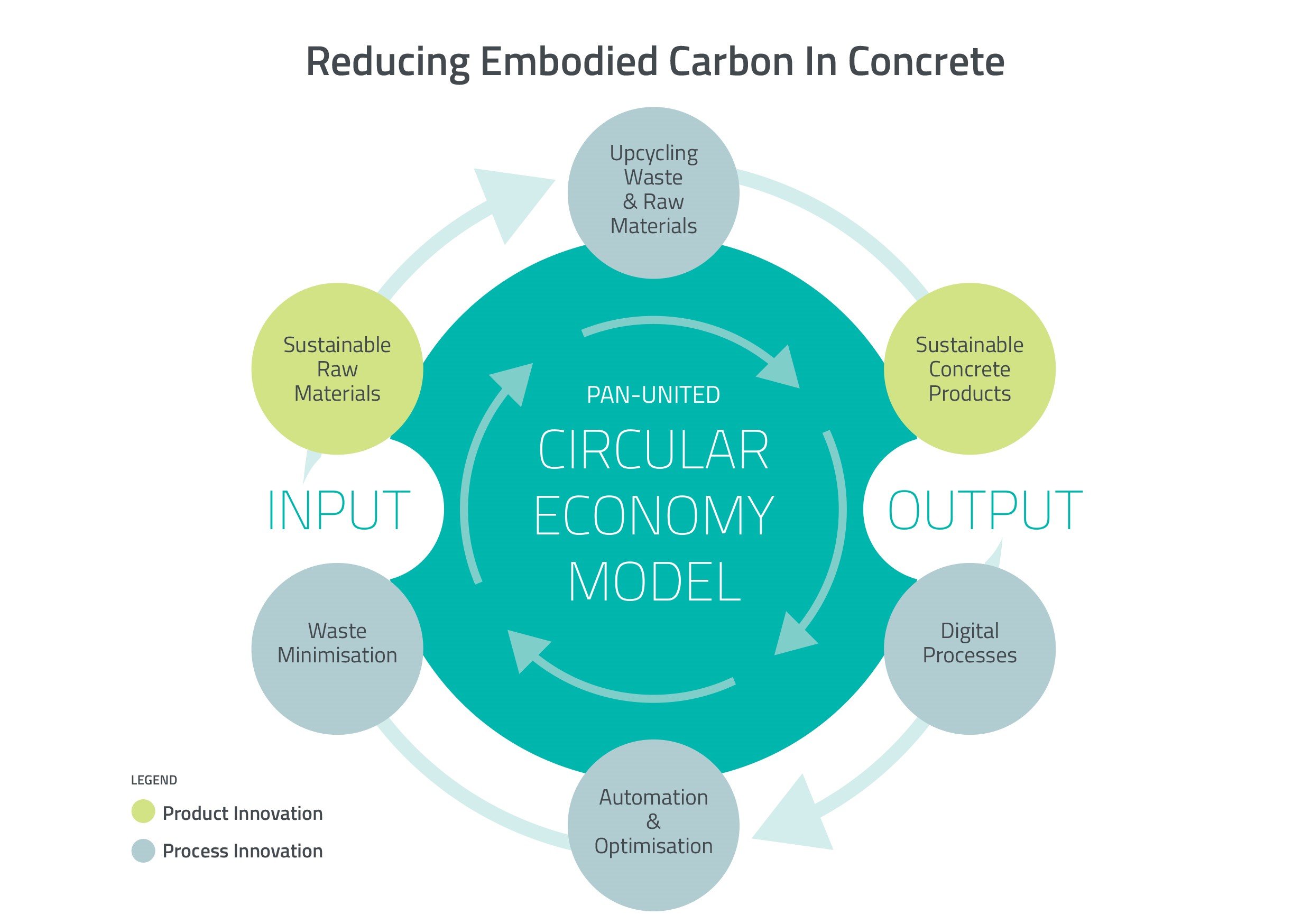 Reducing Embodied Carbon In Concrete

Upcycling Waste & Raw Materials

Sustainable Raw Materials

Sustainable Concrete Products

PAN-UNITED

CIRCULAR ECONOMY MODEL

INPUT

OUTPUT

Waste Minimisation

Digital Processes

Automation & Optimisation

LEGEND

Product Innovation

Process Innovation